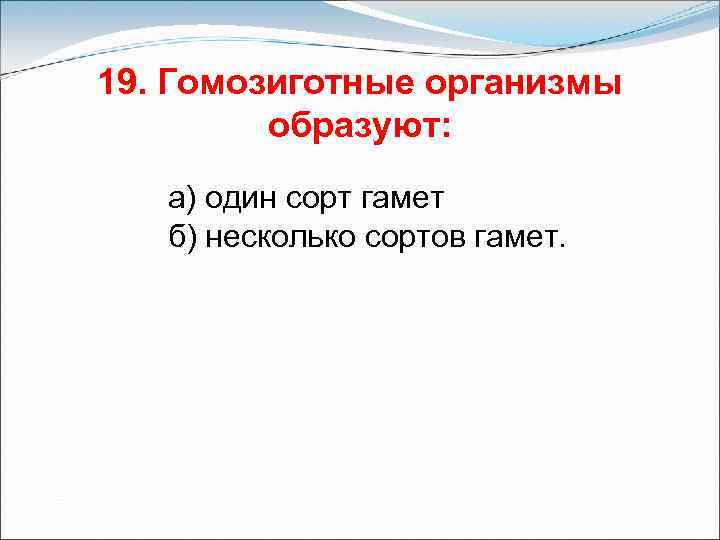 19. Гомозиготные организмы образуют:

а) один сорт гамет
б) несколько сортов гамет.